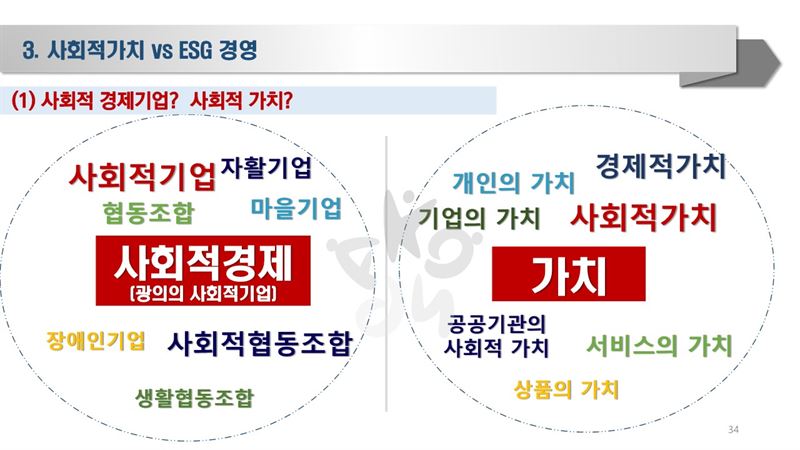 3. 사회적가치 vs ESG 경영

(1) 사회적 경제기업? 사회적 가치?

사회적기업
자활기업
협동조합
마을기업

사회적경제
(광의의 사회적기업)

장애인기업
사회적협동조합
생활협동조합

개인의 가치
경제적가치
기업의 가치
사회적가치

가치

공공기관의 사회적 가치
서비스의 가치
상품의 가치

34